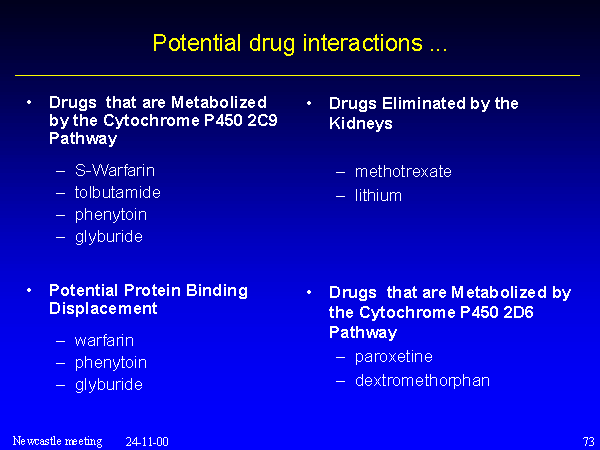 Potential drug interactions ...

• Drugs that are Metabolized by the Cytochrome P450 2C9 Pathway
– S-Warfarin
– tolbutamide
– phenytoin
– glyburide

• Potential Protein Binding Displacement
– warfarin
– phenytoin
– glyburide

• Drugs Eliminated by the Kidneys
– methotrexate
– lithium

• Drugs that are Metabolized by the Cytochrome P450 2D6 Pathway
– paroxetine
– dextromethorphan

Newcastle meeting 24-11-00 73